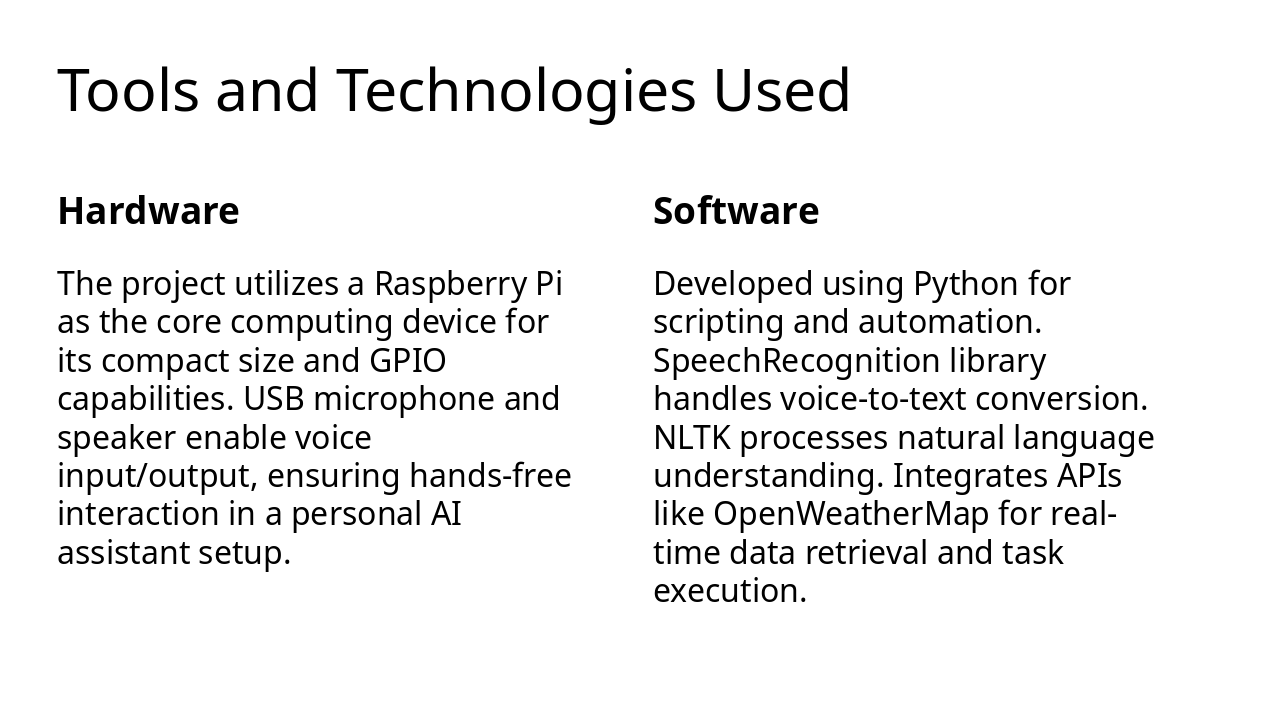 Tools and Technologies Used

Hardware

The project utilizes a Raspberry Pi as the core computing device for its compact size and GPIO capabilities. USB microphone and speaker enable voice input/output, ensuring hands-free interaction in a personal AI assistant setup.

Software

Developed using Python for scripting and automation. SpeechRecognition library handles voice-to-text conversion. NLTK processes natural language understanding. Integrates APIs like OpenWeatherMap for real-time data retrieval and task execution.